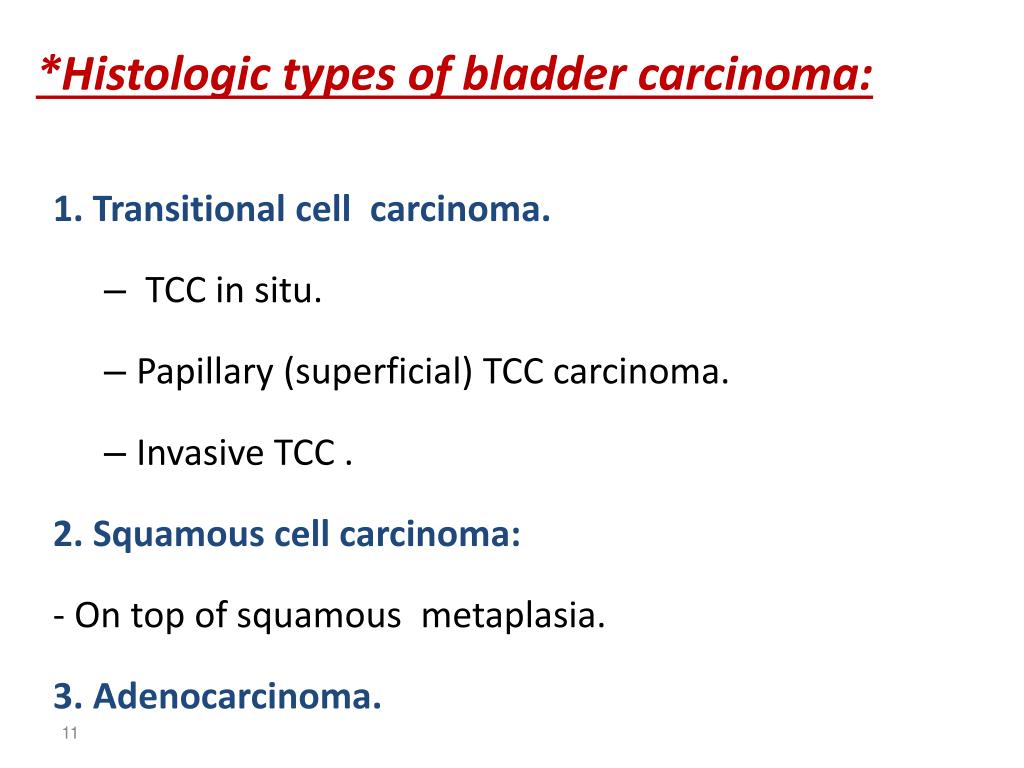 *Histologic types of bladder carcinoma:

1. Transitional cell carcinoma.

– TCC in situ.

– Papillary (superficial) TCC carcinoma.

– Invasive TCC .

2. Squamous cell carcinoma:

- On top of squamous metaplasia.

3. Adenocarcinoma.

11